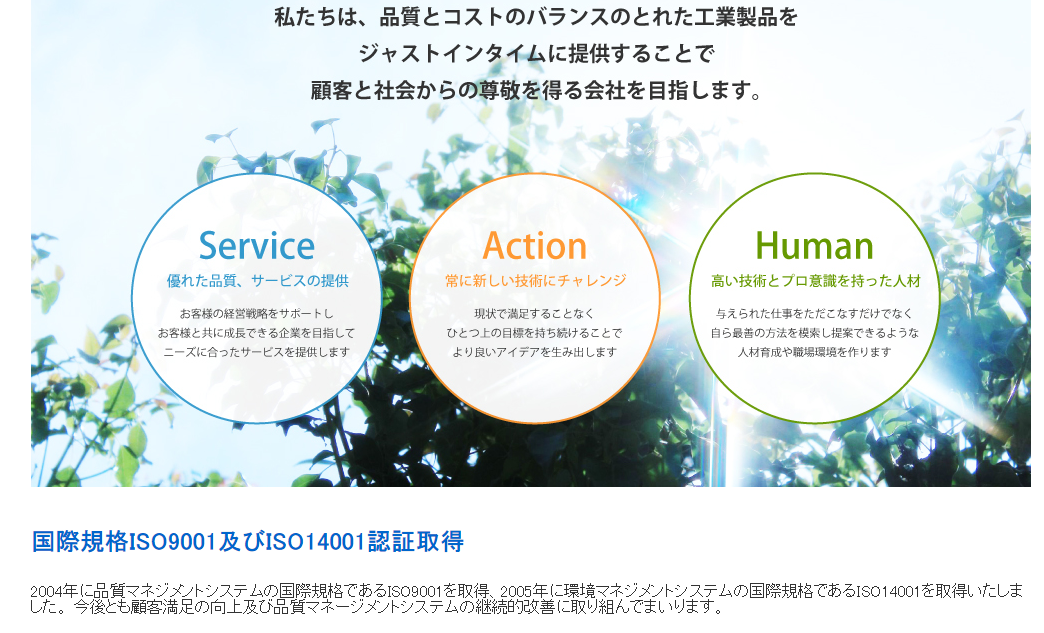 私たちは、品質とコストのバランスのとれた工業製品を
ジャストインタイムに提供することで
顧客と社会からの尊敬を得る会社を目指します。

Service
優れた品質、サービスの提供
お客様の経営戦略をサポートし
お客様と共に成長できる企業を目指して
ニーズに合ったサービスを提供します

Action
常に新しい技術にチャレンジ
現状で満足することなく
ひとつ上の目標を持ち続けることで
より良いアイデアを生み出します

Human
高い技術とプロ意識を持った人材
与えられた仕事をただこなすだけでなく
自ら最善の方法を模索し提案できるような
人材育成や職場環境を作ります

国際規格ISO9001及びISO14001認証取得

2004年に品質マネジメントシステムの国際規格であるISO9001を取得、2005年に環境マネジメントシステムの国際規格であるISO14001を取得いたしました。今後とも顧客満足の向上及び品質マネージメントシステムの継続的改善に取り組んでまいります。